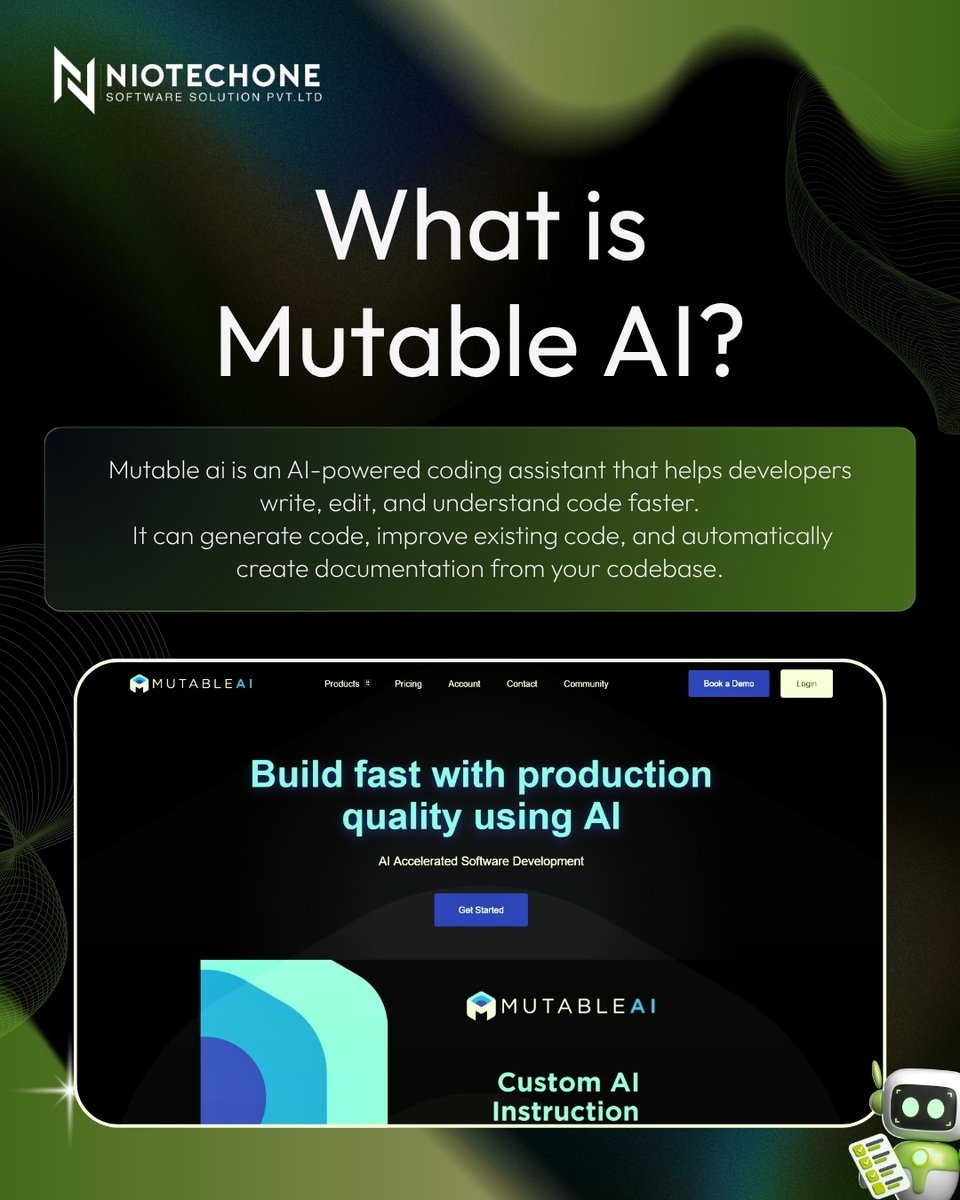 NIOTECHONE
SOFTWARE SOLUTION PVT.LTD

What is Mutable AI?

Mutable ai is an AI-powered coding assistant that helps developers write, edit, and understand code faster.
It can generate code, improve existing code, and automatically create documentation from your codebase.

MUTABLEAI Products Pricing Account Contact Community Book a Demo Login

Build fast with production quality using AI

AI Accelerated Software Development

Get Started

MUTABLEAI

Custom AI Instruction